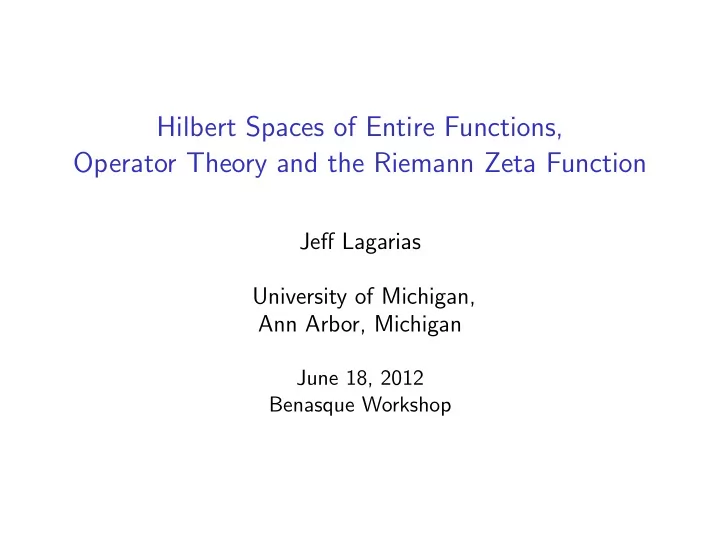 Hilbert Spaces of Entire Functions, Operator Theory and the Riemann Zeta Function

Jeff Lagarias

University of Michigan,
Ann Arbor, Michigan

June 18, 2012
Benasque Workshop